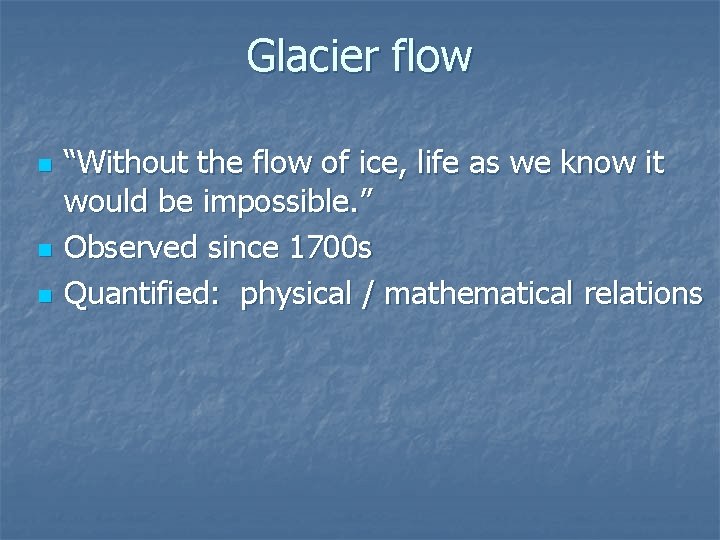 Glacier flow

“Without the flow of ice, life as we know it would be impossible.”

Observed since 1700s

Quantified: physical / mathematical relations